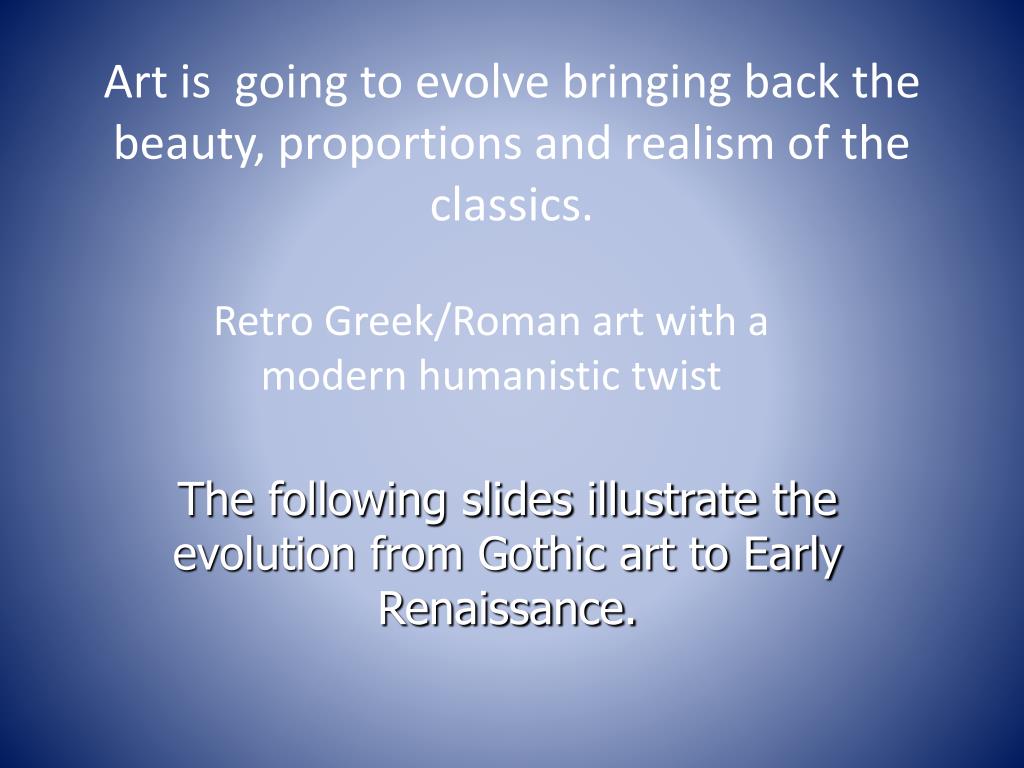 Art is going to evolve bringing back the beauty, proportions and realism of the classics.

Retro Greek/Roman art with a modern humanistic twist

The following slides illustrate the evolution from Gothic art to Early Renaissance.